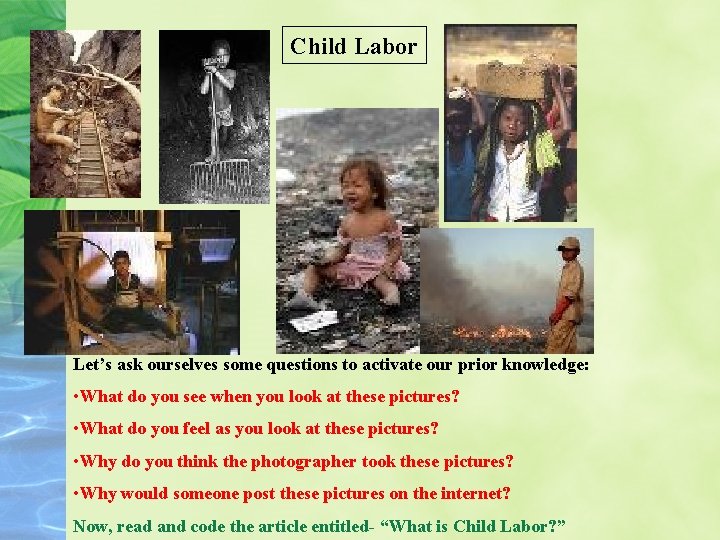 Child Labor

Let's ask ourselves some questions to activate our prior knowledge:

•What do you see when you look at these pictures?

•What do you feel as you look at these pictures?

•Why do you think the photographer took these pictures?

•Why would someone post these pictures on the internet?

Now, read and code the article entitled- "What is Child Labor?"